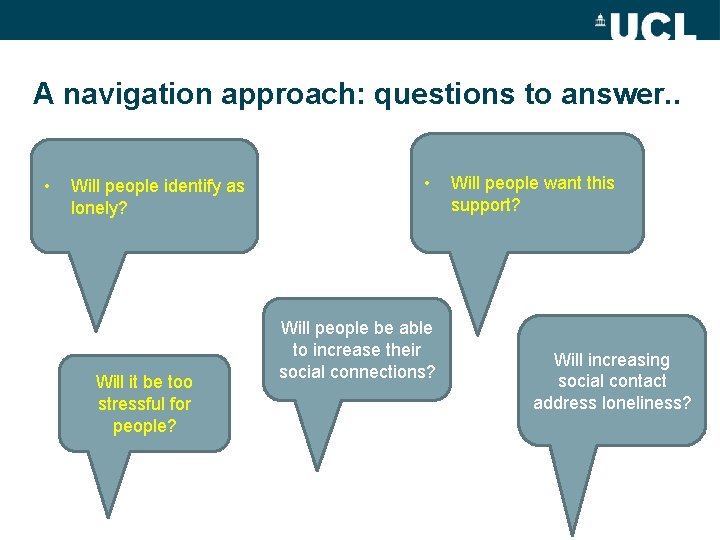 UCL

A navigation approach: questions to answer..

• Will people identify as lonely?

• Will people want this support?

Will people be able to increase their social connections?

Will it be too stressful for people?

Will increasing social contact address loneliness?